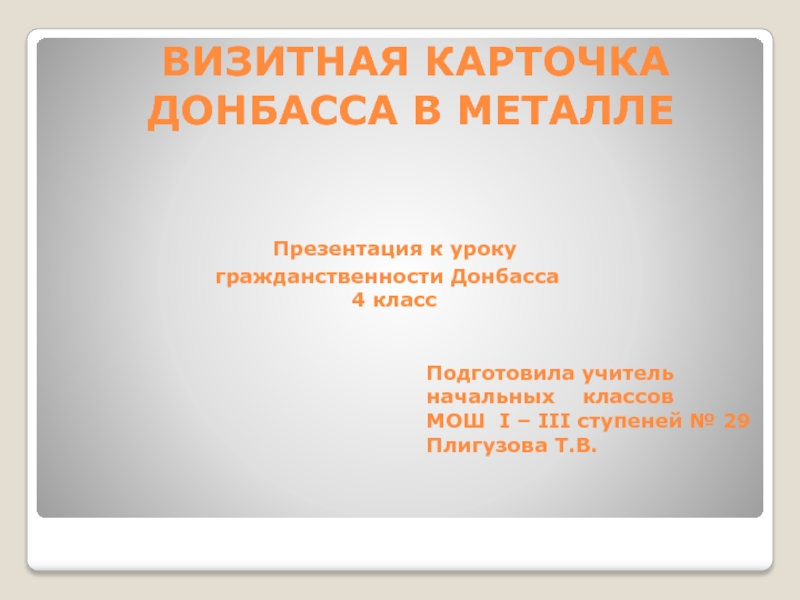 ВИЗИТНАЯ КАРТОЧКА ДОНБАССА В МЕТАЛЛЕ

Презентация к уроку гражданственности Донбасса 4 класс

Подготовила учитель начальных классов МОШ I – III ступеней № 29 Плигузова Т.В.